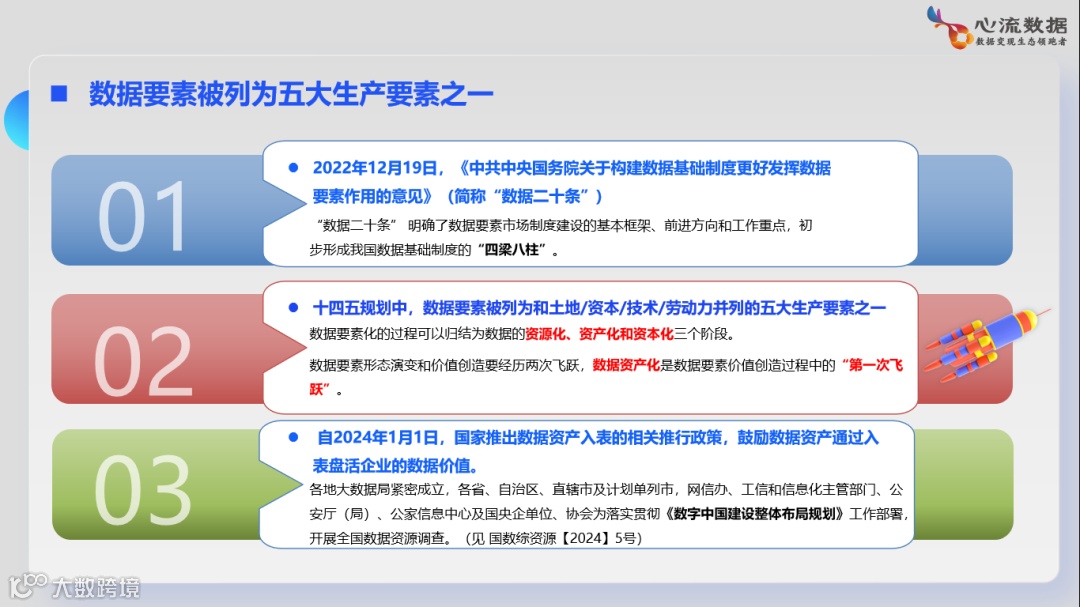 心流数据
数据变现生态领跑者

■ 数据要素被列为五大生产要素之一

01

● 2022年12月19日，《中共中央国务院关于构建数据基础制度更好发挥数据要素作用的意见》（简称“数据二十条”）

“数据二十条” 明确了数据要素市场制度建设的基本框架、前进方向和工作重点，初步形成我国数据基础制度的“四梁八柱”。

02

● 十四五规划中，数据要素被列为和土地/资本/技术/劳动力并列的五大生产要素之一

数据要素化的过程可以归结为数据的资源化、资产化和资本化三个阶段。

数据要素形态演变和价值创造要经历两次飞跃，数据资产化是数据要素价值创造过程中的“第一次飞跃”。

03

● 自2024年1月1日，国家推出数据资产入表的相关推行政策，鼓励数据资产通过入表盘活企业的数据价值。

各地大数据局紧密成立，各省、自治区、直辖市及计划单列市，网信办、工信和信息化主管部门、公安厅（局）、公家信息中心及国央企单位、协会为落实贯彻《数字中国建设整体布局规划》工作部署，开展全国数据资源调查。（见 国数综资源【2024】5号）

大数跨境